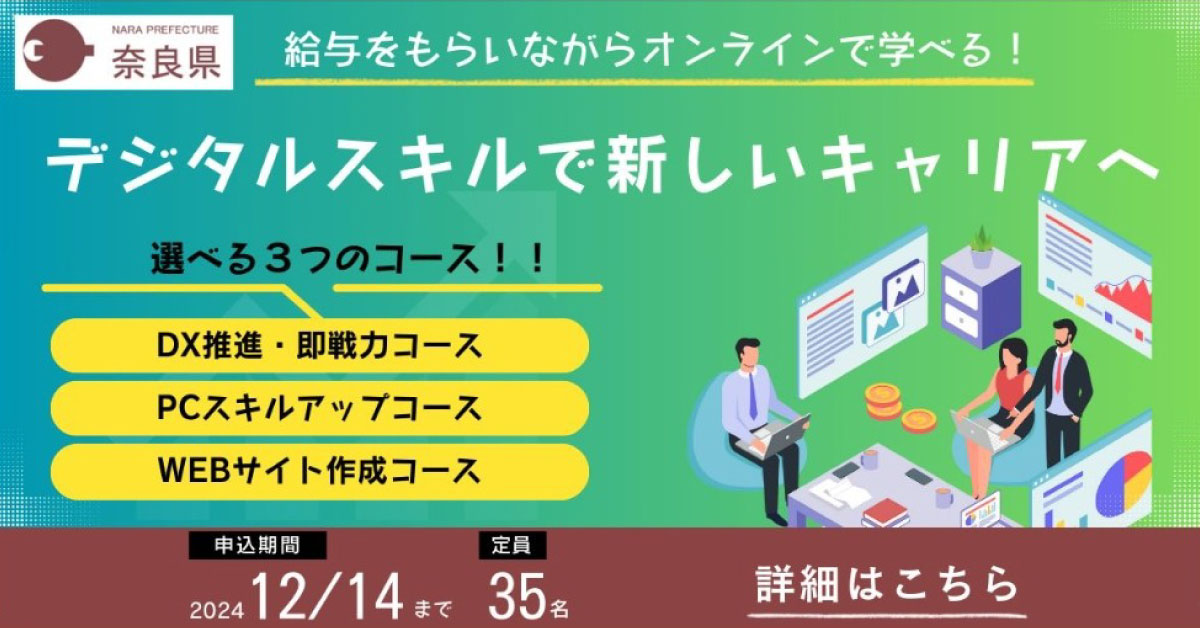 NARA PREFECTURE
奈良県

給与をもらいながらオンラインで学べる！

デジタルスキルで新しいキャリアへ

選べる３つのコース！！

DX推進・即戦力コース

PCスキルアップコース

WEBサイト作成コース

申込期間
2024 12/14 まで

定員
35名

詳細はこちら